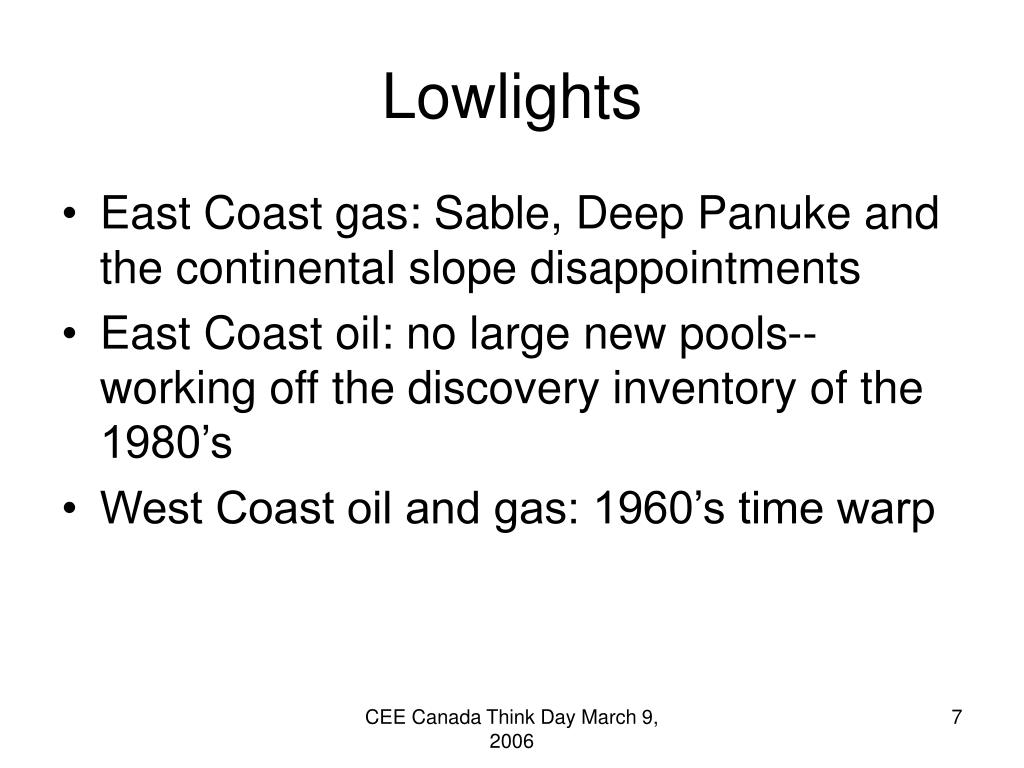 Lowlights

• East Coast gas: Sable, Deep Panuke and the continental slope disappointments
• East Coast oil: no large new pools--working off the discovery inventory of the 1980’s
• West Coast oil and gas: 1960’s time warp

CEE Canada Think Day March 9, 2006

7